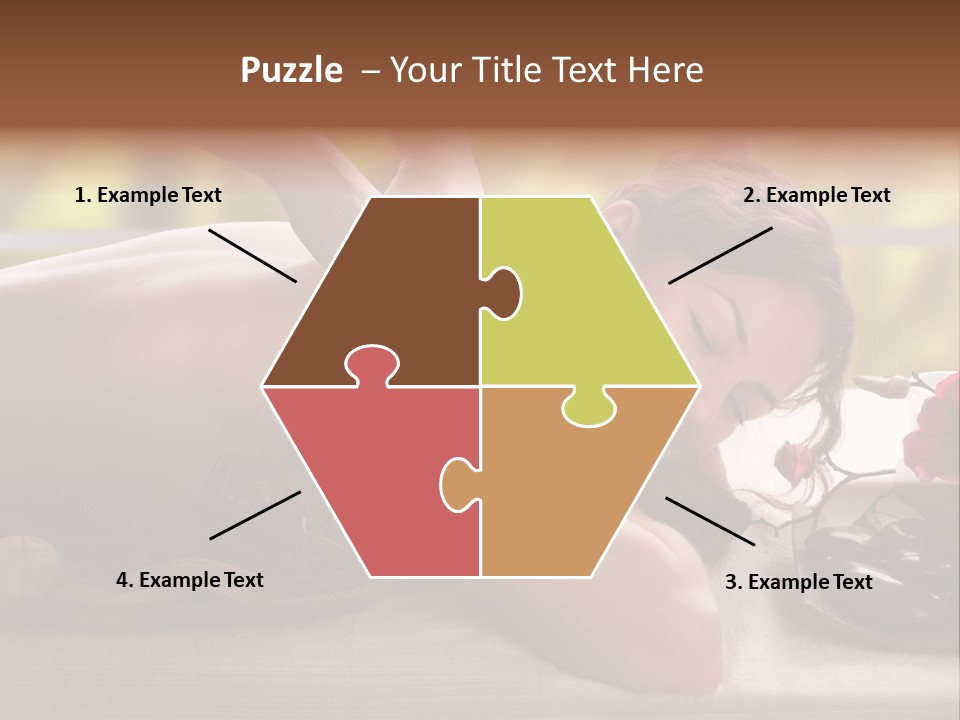 Puzzle – Your Title Text Here

1. Example Text

2. Example Text

4. Example Text

3. Example Text